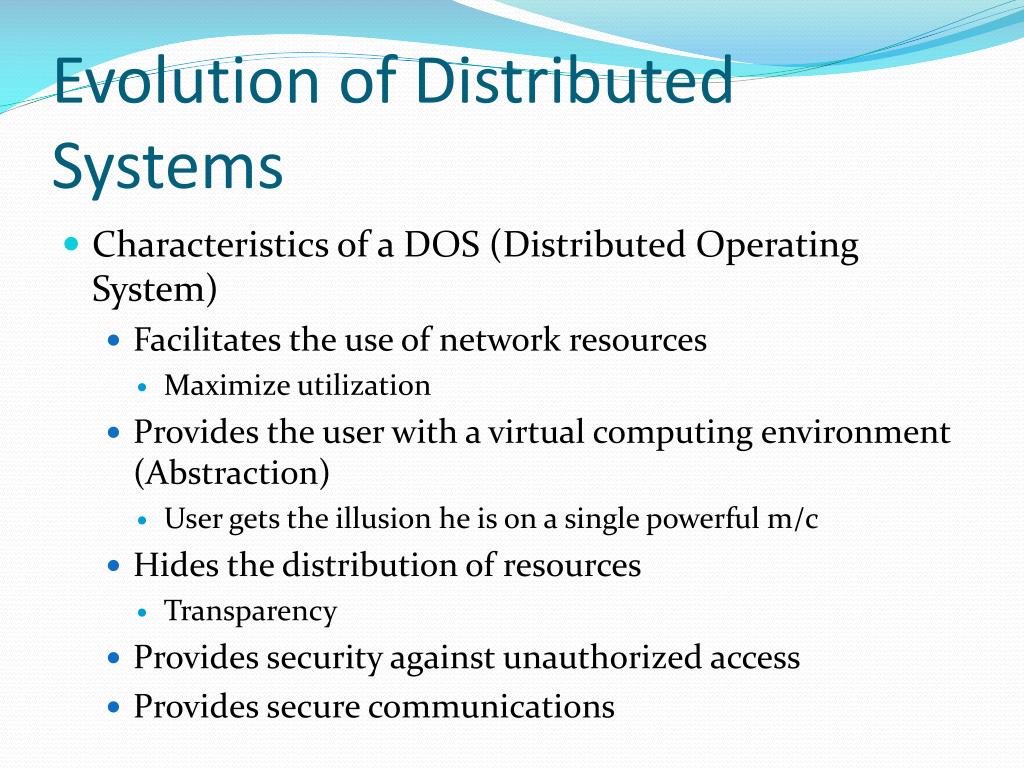 Evolution of Distributed Systems

- Characteristics of a DOS (Distributed Operating System)
  - Facilitates the use of network resources
    - Maximize utilization
  - Provides the user with a virtual computing environment (Abstraction)
    - User gets the illusion he is on a single powerful m/c
  - Hides the distribution of resources
    - Transparency
  - Provides security against unauthorized access
  - Provides secure communications